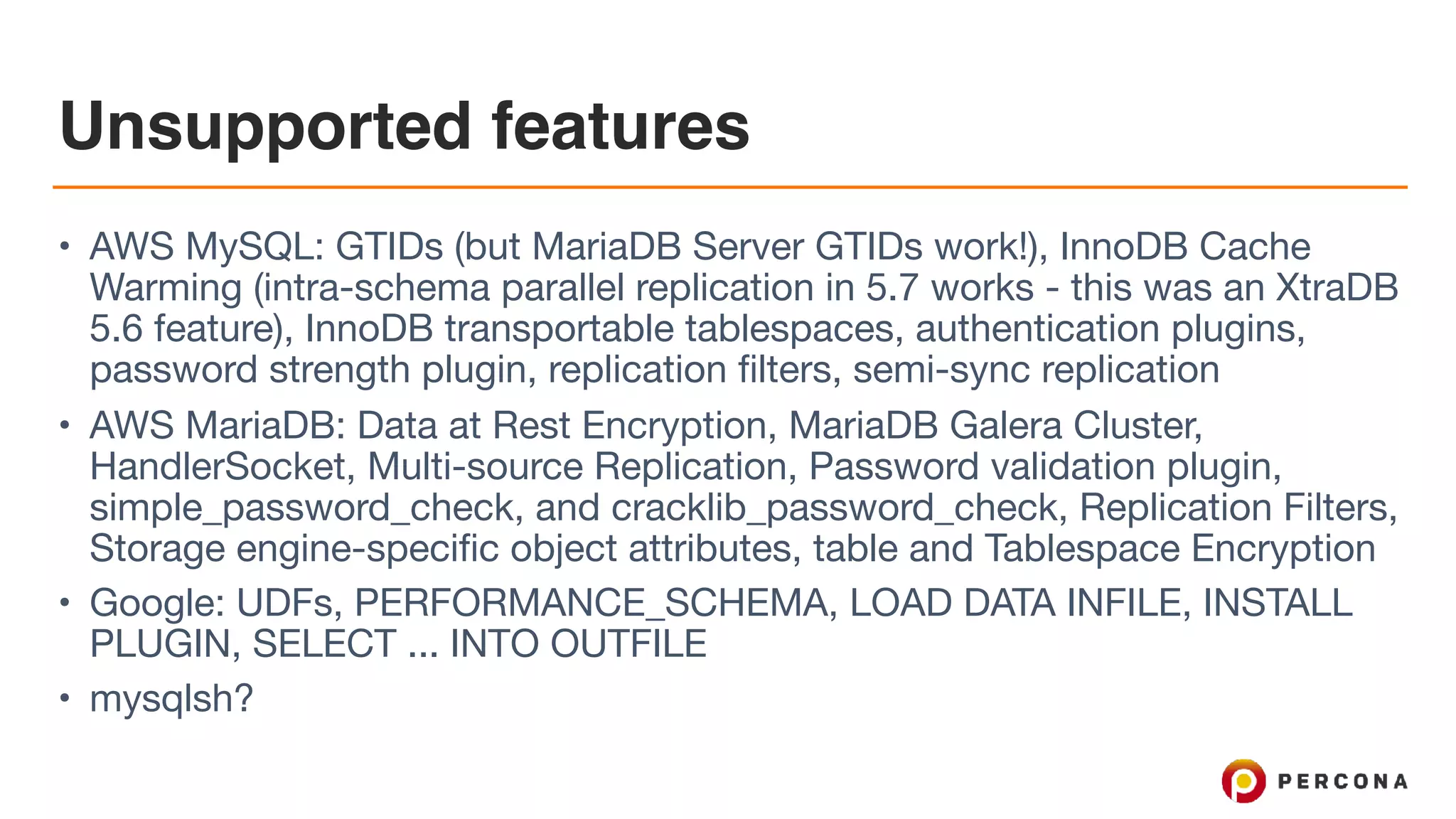 Unsupported features

• AWS MySQL: GTIDs (but MariaDB Server GTIDs work!), InnoDB Cache Warming (intra-schema parallel replication in 5.7 works - this was an XtraDB 5.6 feature), InnoDB transportable tablespaces, authentication plugins, password strength plugin, replication filters, semi-sync replication

• AWS MariaDB: Data at Rest Encryption, MariaDB Galera Cluster, HandlerSocket, Multi-source Replication, Password validation plugin, simple_password_check, and cracklib_password_check, Replication Filters, Storage engine-specific object attributes, table and Tablespace Encryption

• Google: UDFs, PERFORMANCE_SCHEMA, LOAD DATA INFILE, INSTALL PLUGIN, SELECT ... INTO OUTFILE

• mysqlsh?

PERCONA